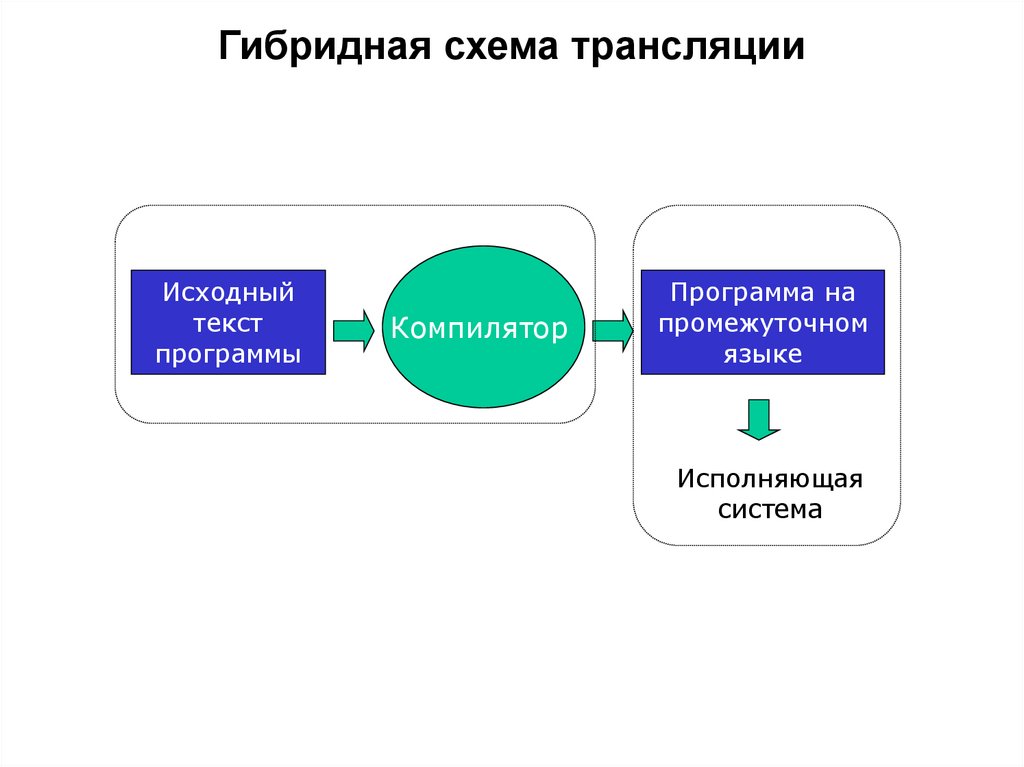 Гибридная схема трансляции

Исходный текст программы

Компилятор

Программа на промежуточном языке

Исполняющая система